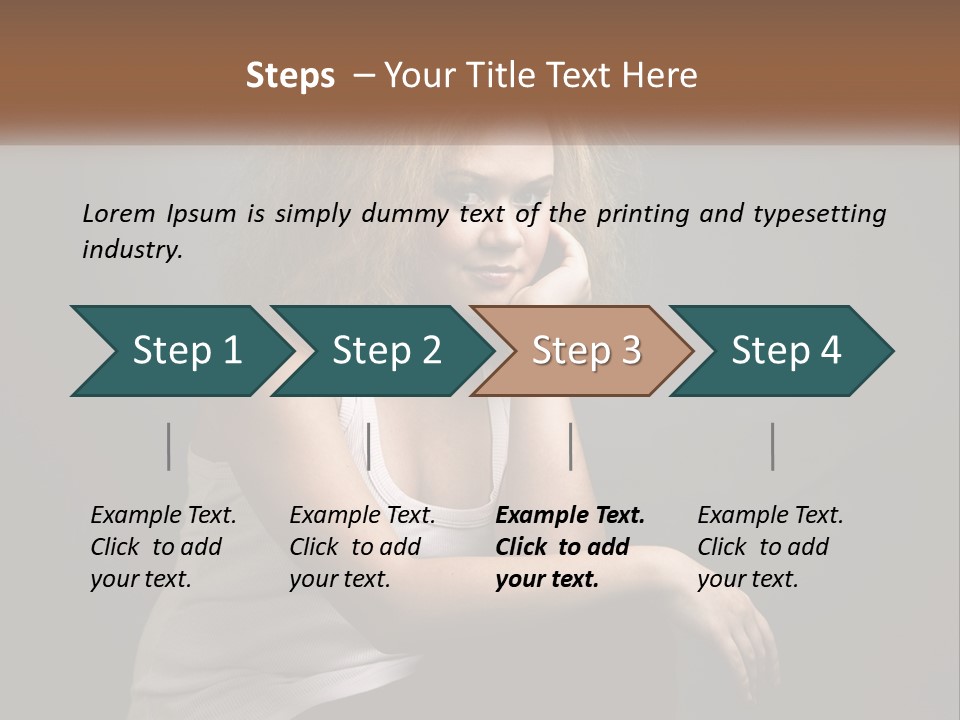 Steps – Your Title Text Here

Lorem Ipsum is simply dummy text of the printing and typesetting industry.

Step 1

Step 2

Step 3

Step 4

Example Text. Click to add your text.

Example Text. Click to add your text.

Example Text. Click to add your text.

Example Text. Click to add your text.